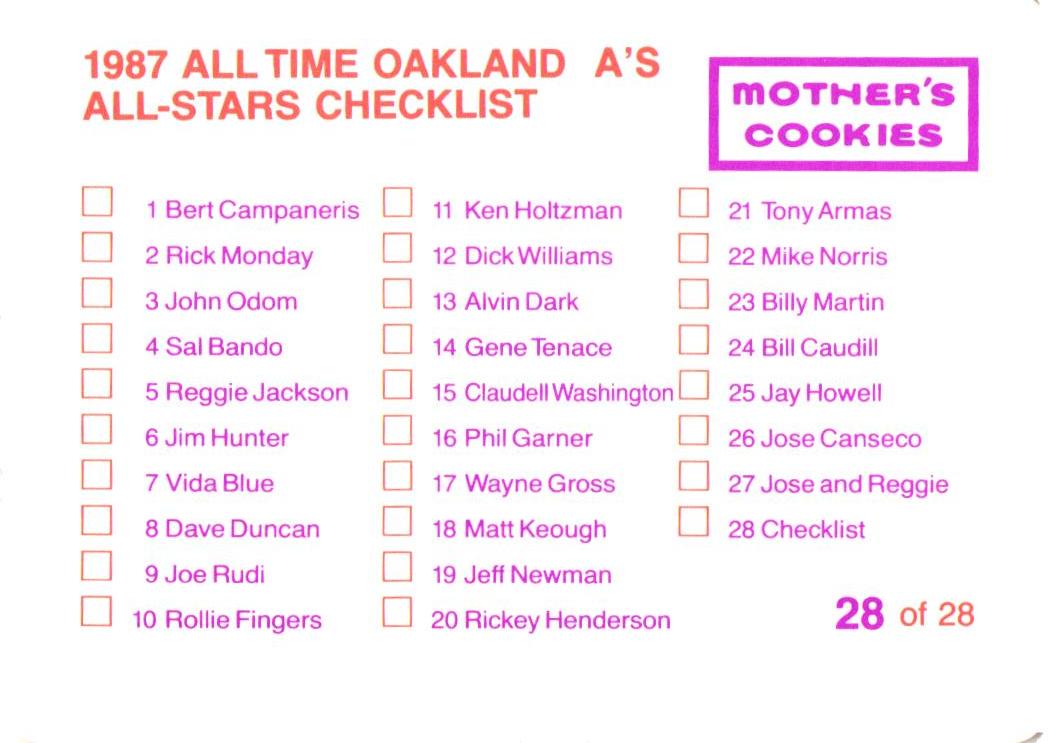 1987 ALL TIME OAKLAND A'S ALL-STARS CHECKLIST

MOTHER'S COOKIES

1 Bert Campaneris
2 Rick Monday
3 John Odom
4 Sal Bando
5 Reggie Jackson
6 Jim Hunter
7 Vida Blue
8 Dave Duncan
9 Joe Rudi
10 Rollie Fingers

11 Ken Holtzman
12 Dick Williams
13 Alvin Dark
14 Gene Tenace
15 Claudell Washington
16 Phil Garner
17 Wayne Gross
18 Matt Keough
19 Jeff Newman
20 Rickey Henderson

21 Tony Armas
22 Mike Norris
23 Billy Martin
24 Bill Caudill
25 Jay Howell
26 Jose Canseco
27 Jose and Reggie
28 Checklist

28 of 28